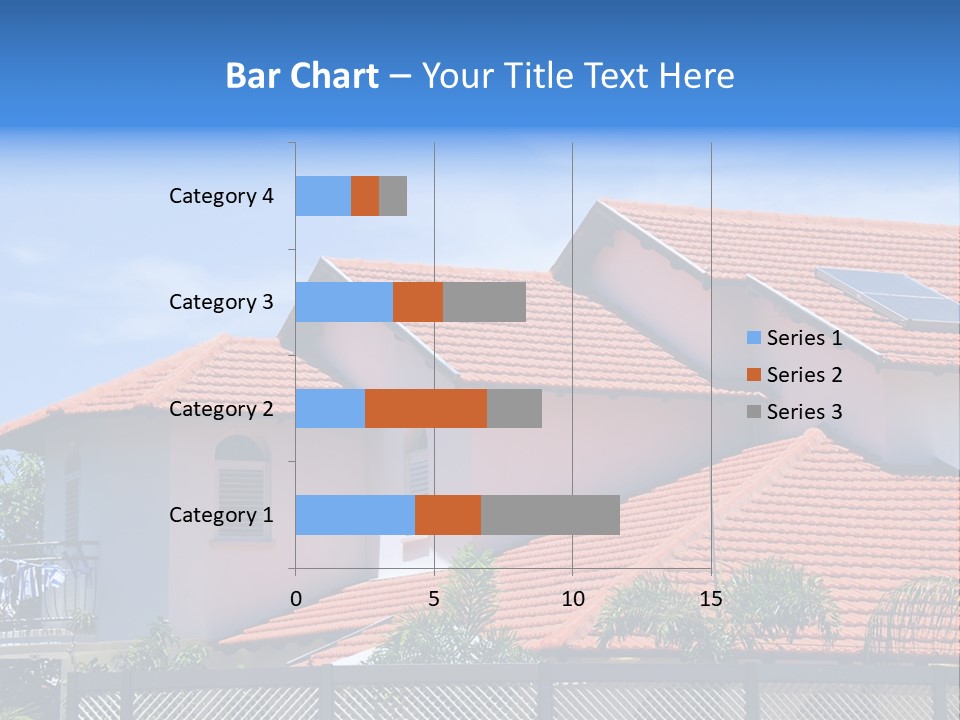 Bar Chart – Your Title Text Here

Category 4
Category 3
Category 2
Category 1

0
5
10
15

Series 1
Series 2
Series 3